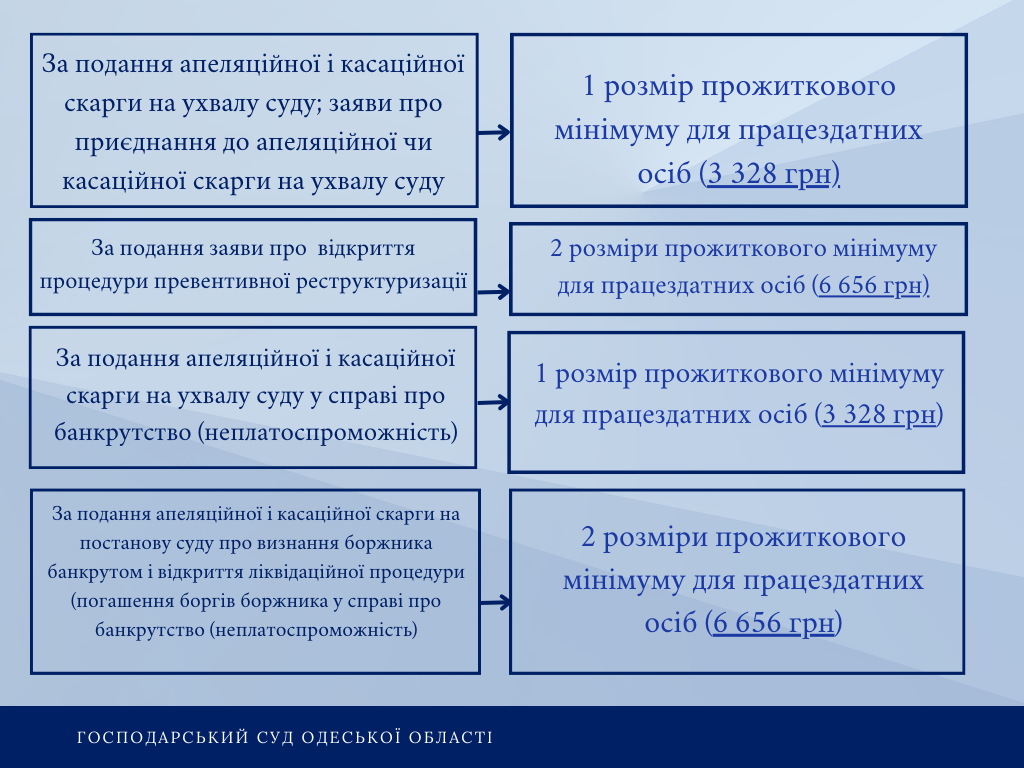 За подання апеляційної і касаційної скарги на ухвалу суду; заяви про приєднання до апеляційної чи касаційної скарги на ухвалу суду

1 розмір прожиткового мінімуму для працездатних осіб (3 328 грн)

За подання заяви про відкриття процедури превентивної реструктуризації

2 розміри прожиткового мінімуму для працездатних осіб (6 656 грн)

За подання апеляційної і касаційної скарги на ухвалу суду у справі про банкрутство (неплатоспроможність)

1 розмір прожиткового мінімуму для працездатних осіб (3 328 грн)

За подання апеляційної і касаційної скарги на постанову суду про визнання боржника банкрутом і відкриття ліквідаційної процедури (погашення боргів боржника у справі про банкрутство (неплатоспроможність)

2 розміри прожиткового мінімуму для працездатних осіб (6 656 грн)

ГОСПОДАРСЬКИЙ СУД ОДЕСЬКОЇ ОБЛАСТІ